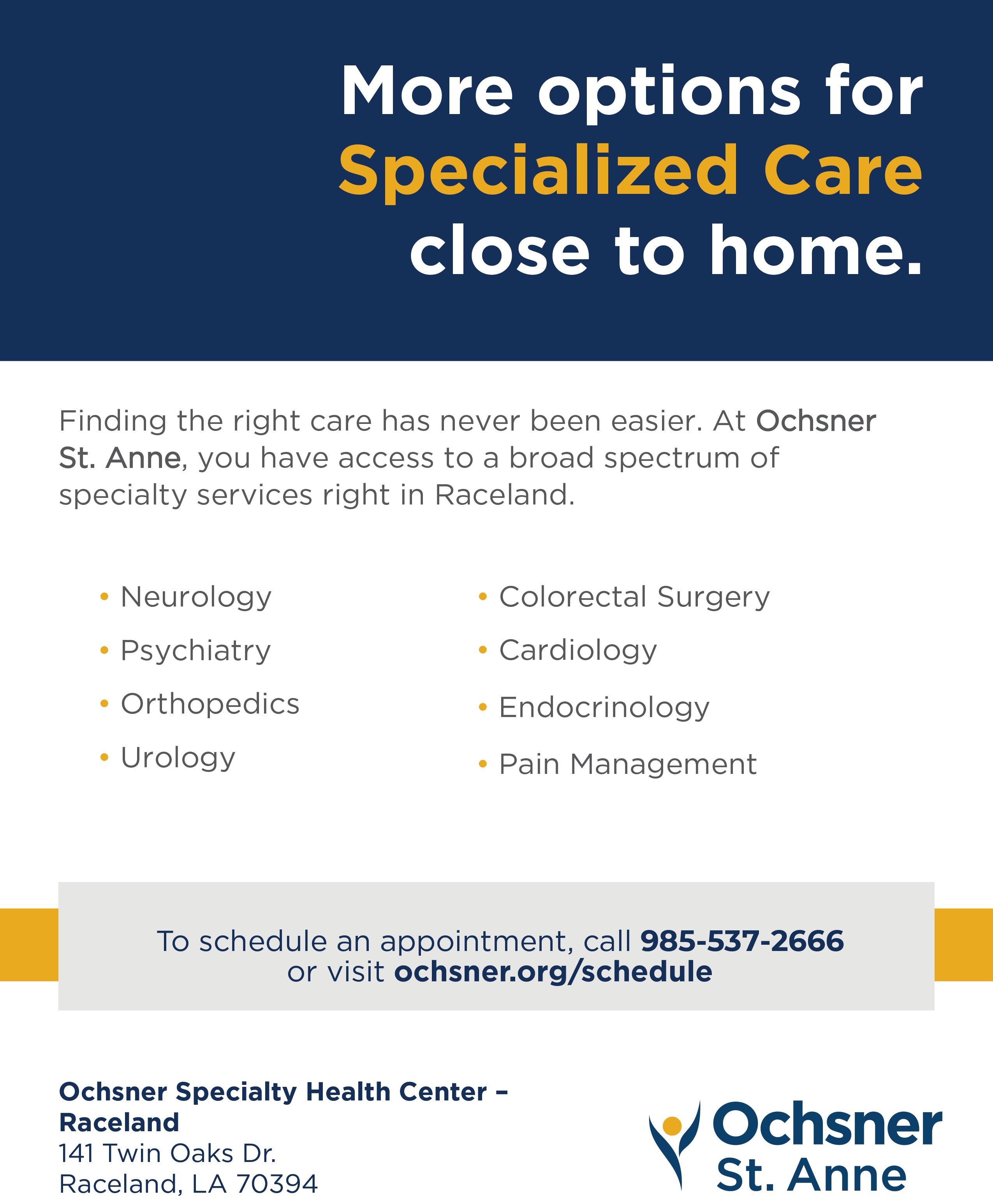 More options for Specialized Care close to home.

Finding the right care has never been easier. At Ochsner St. Anne, you have access to a broad spectrum of specialty services right in Raceland.

• Neurology
• Psychiatry
• Orthopedics
• Urology

• Colorectal Surgery
• Cardiology
• Endocrinology
• Pain Management

To schedule an appointment, call 985-537-2666 or visit ochsner.org/schedule

Ochsner Specialty Health Center – Raceland
141 Twin Oaks Dr.
Raceland, LA 70394

Ochsner St. Anne